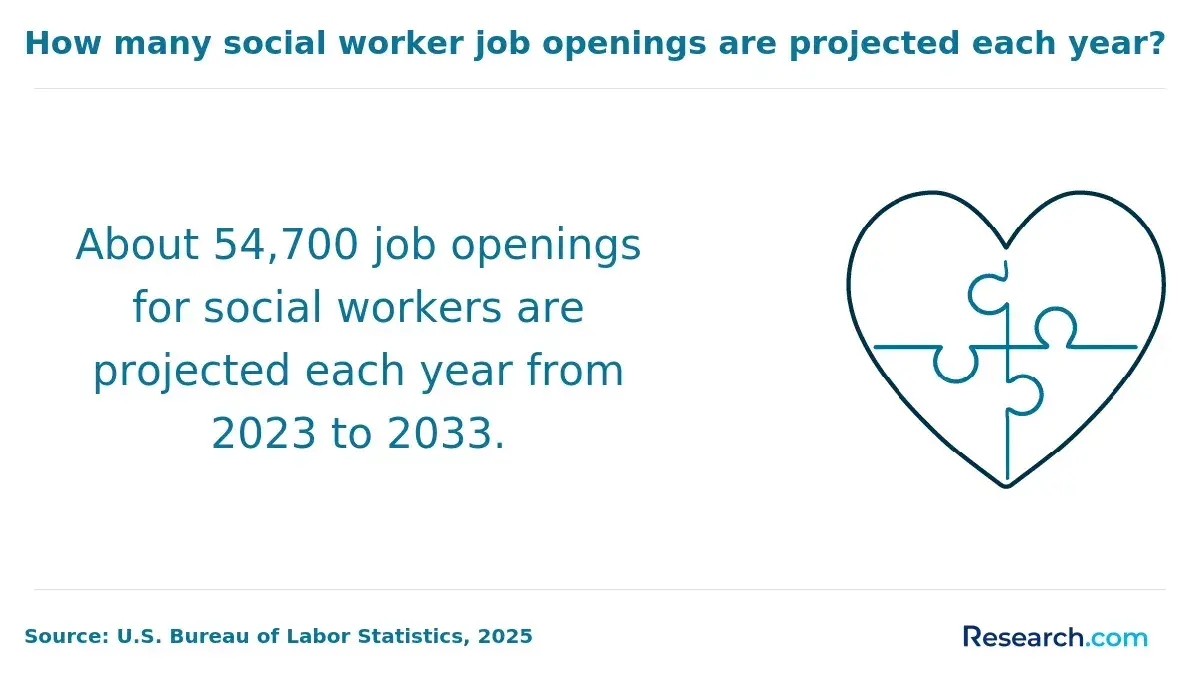 How many social worker job openings are projected each year?

About 54,700 job openings for social workers are projected each year from 2023 to 2033.

Source: U.S. Bureau of Labor Statistics, 2025

Research.com